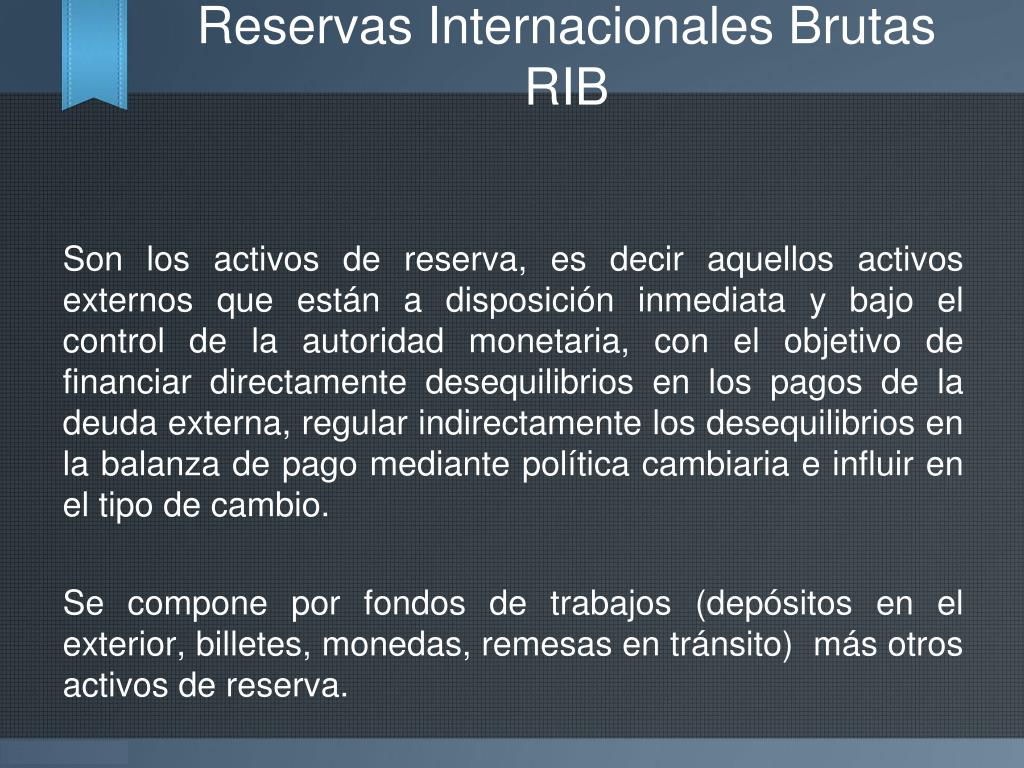 Reservas Internacionales Brutas RIB

Son los activos de reserva, es decir aquellos activos externos que están a disposición inmediata y bajo el control de la autoridad monetaria, con el objetivo de financiar directamente desequilibrios en los pagos de la deuda externa, regular indirectamente los desequilibrios en la balanza de pago mediante política cambiaria e influir en el tipo de cambio.

Se compone por fondos de trabajos (depósitos en el exterior, billetes, monedas, remesas en tránsito) más otros activos de reserva.